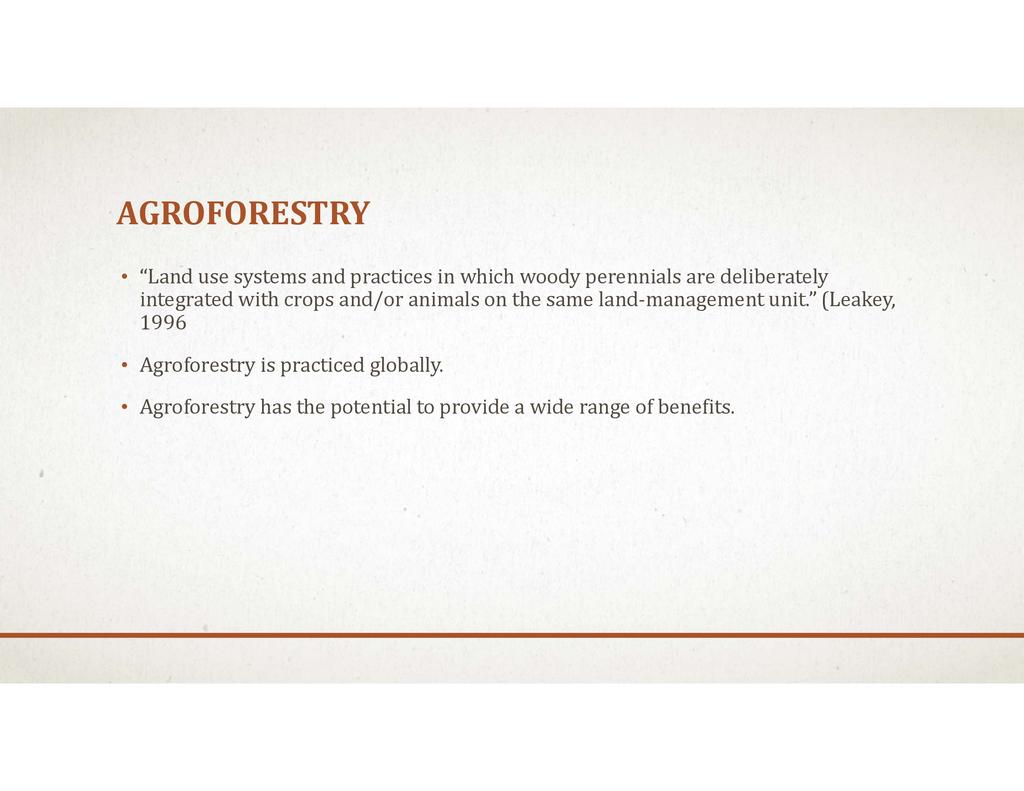 AGROFORESTRY

• “Land use systems and practices in which woody perennials are deliberately integrated with crops and/or animals on the same land-management unit.” (Leakey, 1996

• Agroforestry is practiced globally.

• Agroforestry has the potential to provide a wide range of benefits.